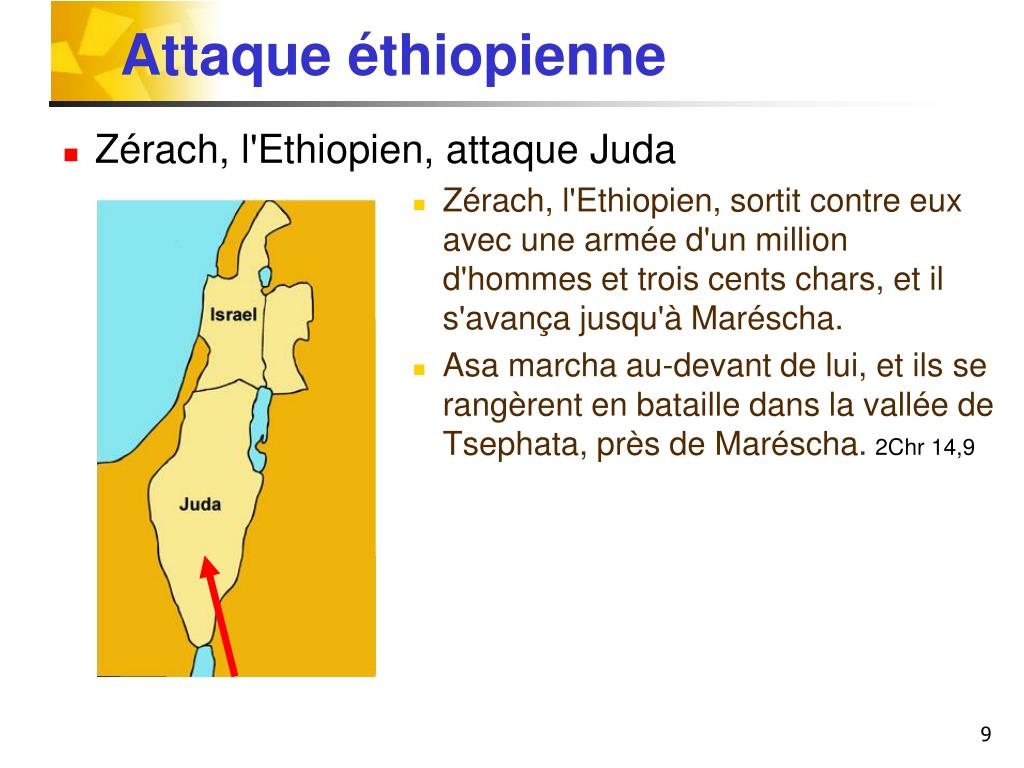 Attaque éthiopienne

Zérach, l'Ethiopien, attaque Juda

Israel

Juda

Zérach, l'Ethiopien, sortit contre eux avec une armée d'un million d'hommes et trois cents chars, et il s'avança jusqu'à Maréscha.

Asa marcha au-devant de lui, et ils se rangèrent en bataille dans la vallée de Tsephata, près de Maréscha. 2Chr 14,9

9